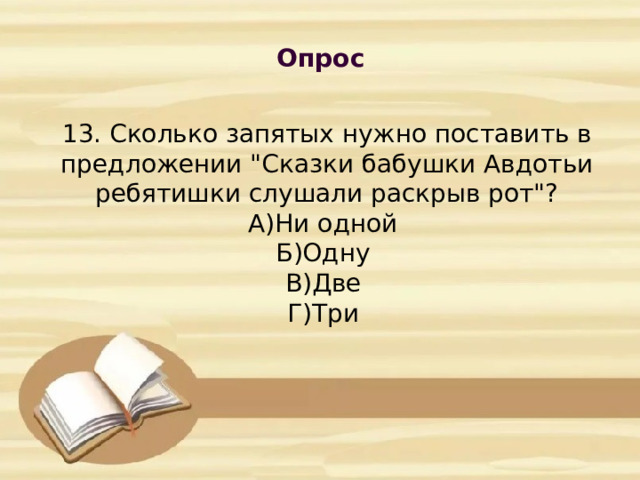 Опрос

13. Сколько запятых нужно поставить в предложении "Сказки бабушки Авдотьи ребятишки слушали раскрыв рот"?
А)Ни одной
Б)Одну
В)Две
Г)Три